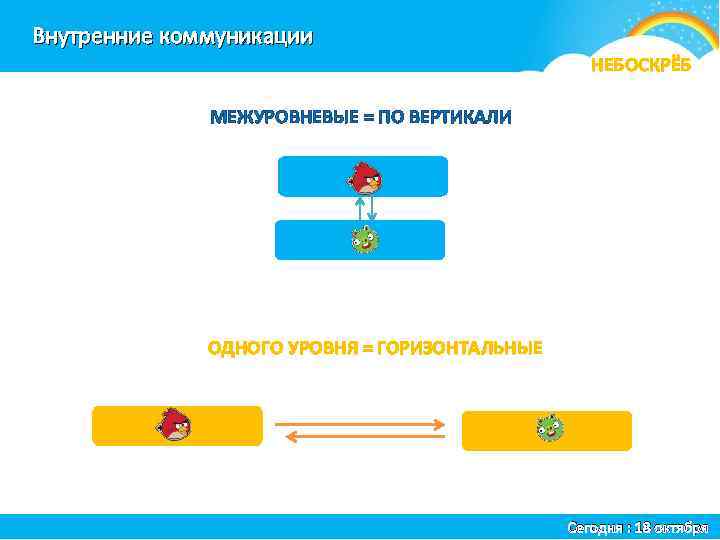 Внутренние коммуникации

НЕБОСКРЁБ

МЕЖУРОВНЕВЫЕ = ПО ВЕРТИКАЛИ

ОДНОГО УРОВНЯ = ГОРИЗОНТАЛЬНЫЕ

Сегодня : 18 октября